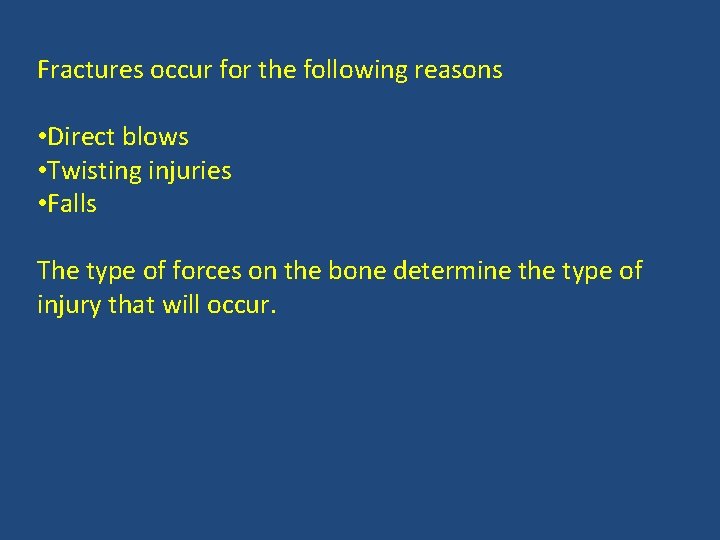 Fractures occur for the following reasons

•Direct blows
•Twisting injuries
•Falls

The type of forces on the bone determine the type of injury that will occur.